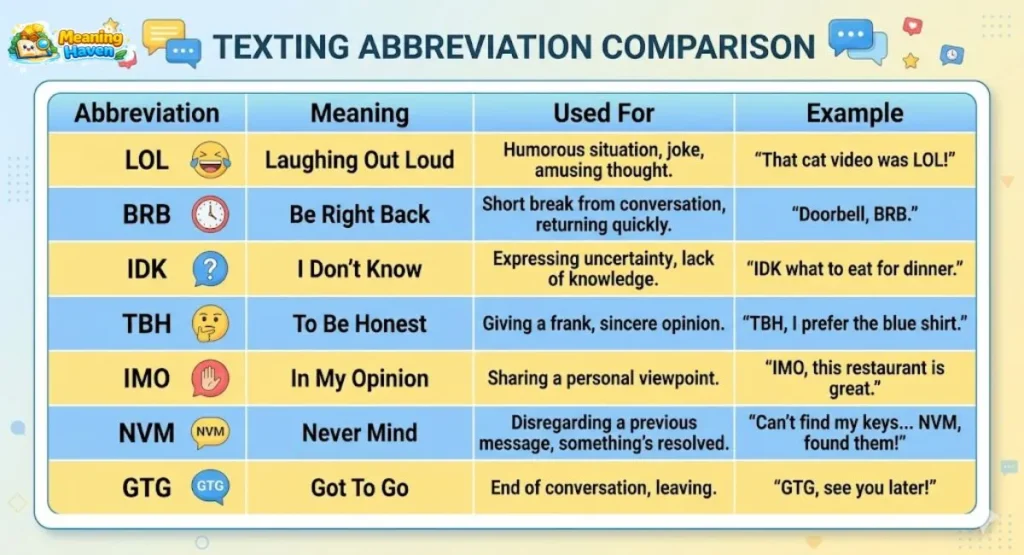 Meaning Haven

TEXTING ABBREVIATION COMPARISON

| Abbreviation | Meaning | Used For | Example |
|---|---|---|---|
| LOL | Laughing Out Loud | Humorous situation, joke, amusing thought. | "That cat video was LOL!" |
| BRB | Be Right Back | Short break from conversation, returning quickly. | "Doorbell, BRB." |
| IDK | I Don't Know | Expressing uncertainty, lack of knowledge. | "IDK what to eat for dinner." |
| TBH | To Be Honest | Giving a frank, sincere opinion. | "TBH, I prefer the blue shirt." |
| IMO | In My Opinion | Sharing a personal viewpoint. | "IMO, this restaurant is great." |
| NVM NVM | Never Mind | Disregarding a previous message, something's resolved. | "Can't find my keys... NVM, found them!" |
| GTG GTG | Got To Go | End of conversation, leaving. | "GTG, see you later!" |